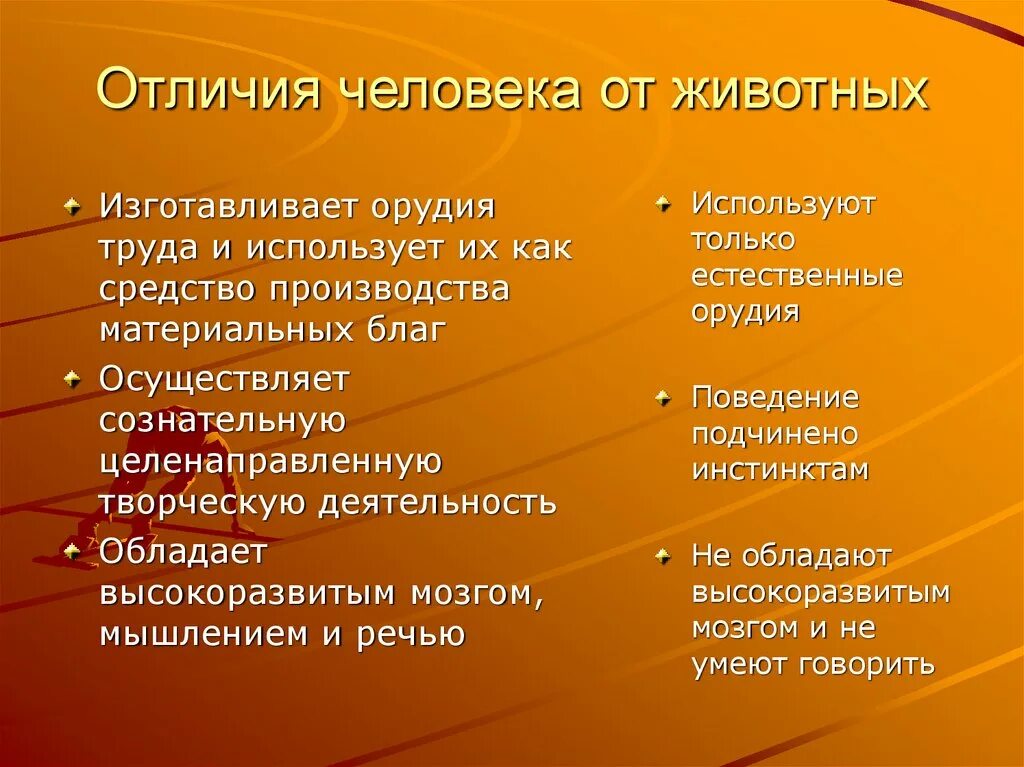 Отличия человека от животных

Изготавливает орудия труда и использует их как средство производства материальных благ

Осуществляет сознательную целенаправленную творческую деятельность

Обладает высокоразвитым мозгом, мышлением и речью

Используют только естественные орудия

Поведение подчинено инстинктам

Не обладают высокоразвитым мозгом и не умеют говорить